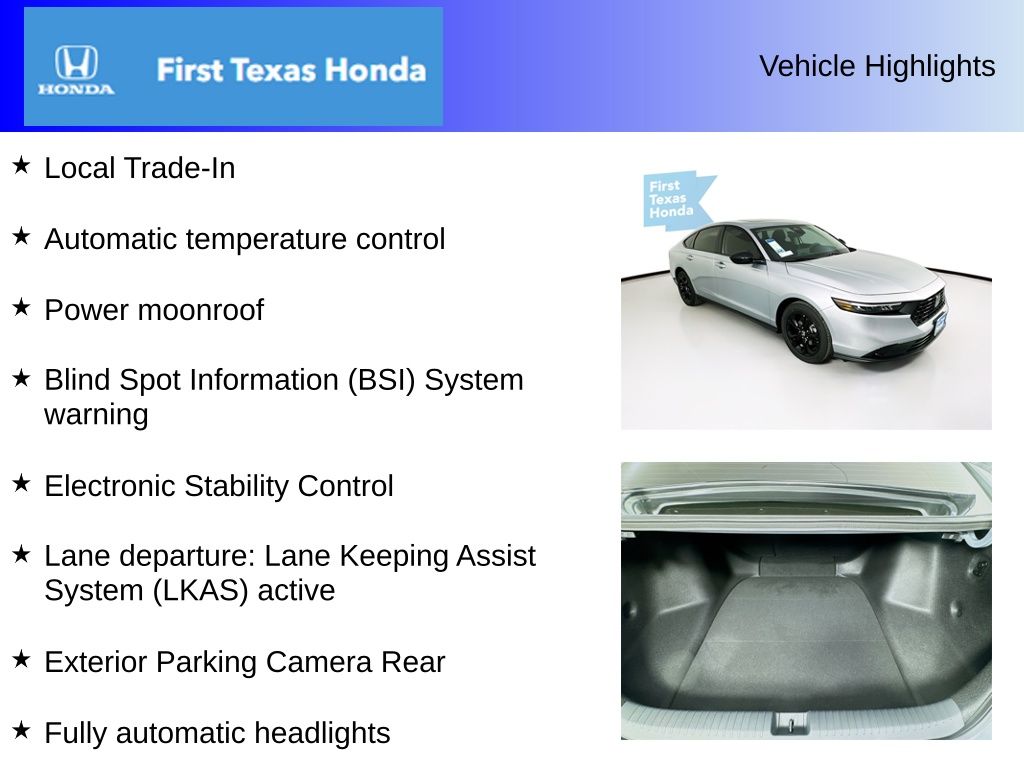 HONDA First Texas Honda

Vehicle Highlights

★ Local Trade-In

★ Automatic temperature control

★ Power moonroof

★ Blind Spot Information (BSI) System warning

★ Electronic Stability Control

★ Lane departure: Lane Keeping Assist System (LKAS) active

★ Exterior Parking Camera Rear

★ Fully automatic headlights

First Texas Honda